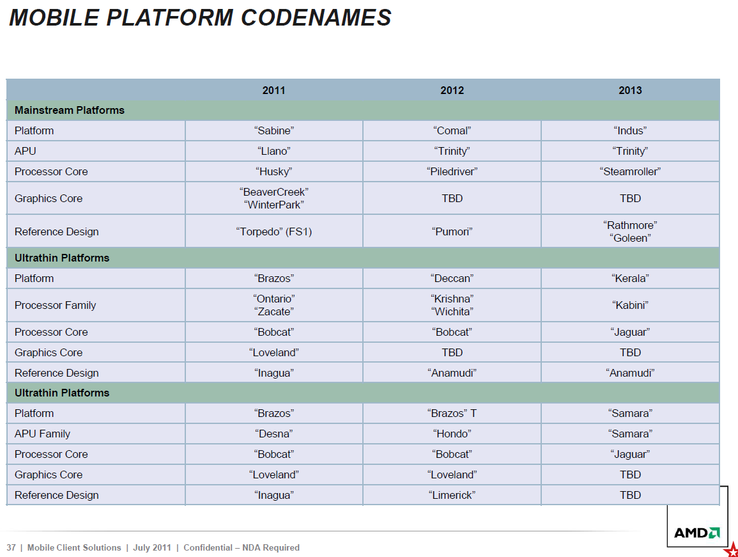 MOBILE PLATFORM CODENAMES

| | 2011 | 2012 | 2013 |
|---|---|---|---|
| Mainstream Platforms | | | |
| Platform | “Sabine” | “Comal” | “Indus” |
| APU | “Llano” | “Trinity” | “Trinity” |
| Processor Core | “Husky” | “Piledriver” | “Steamroller” |
| Graphics Core | “BeaverCreek” “WinterPark” | TBD | TBD |
| Reference Design | “Torpedo” (FS1) | “Pumori” | “Rathmore” “Goleen” |
| Ultrathin Platforms | | | |
| Platform | “Brazos” | “Deccan” | “Kerala” |
| Processor Family | “Ontario” “Zacate” | “Krishna” “Wichita” | “Kabini” |
| Processor Core | “Bobcat” | “Bobcat” | “Jaguar” |
| Graphics Core | “Loveland” | TBD | TBD |
| Reference Design | “Inagua” | “Anamudi” | “Anamudi” |
| Ultrathin Platforms | | | |
| Platform | “Brazos” | “Brazos” T | “Samara” |
| APU Family | “Desna” | “Hondo” | “Samara” |
| Processor Core | “Bobcat” | “Bobcat” | “Jaguar” |
| Graphics Core | “Loveland” | “Loveland” | TBD |
| Reference Design | “Inagua” | “Limerick” | TBD |

37 | Mobile Client Solutions | July 2011 | Confidential – NDA Required

AMD